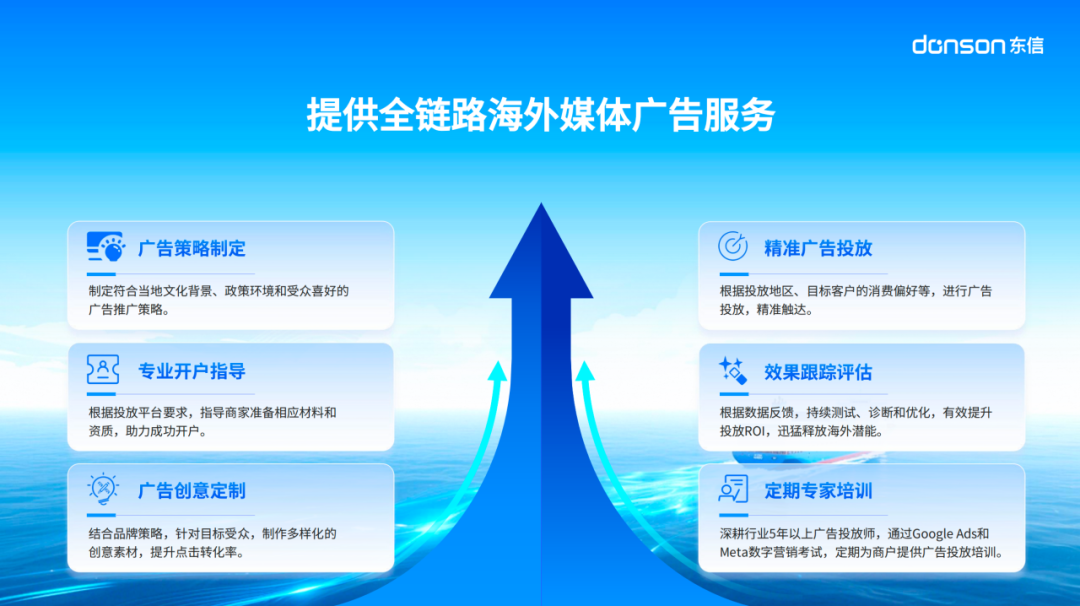 donson 东信

提供全链路海外媒体广告服务

广告策略制定

制定符合当地文化背景、政策环境和受众喜好的广告推广策略。

专业开户指导

根据投放平台要求，指导商家准备相应材料和资质，助力成功开户。

广告创意定制

结合品牌策略，针对目标受众，制作多样化的创意素材，提升点击转化率。

精准广告投放

根据投放地区、目标客户的消费偏好等，进行广告投放，精准触达。

效果跟踪评估

根据数据反馈，持续测试、诊断和优化，有效提升投放ROI，迅猛释放海外潜能。

定期专家培训

深耕行业5年以上广告投放师，通过Google Ads和Meta数字营销考试，定期为商户提供广告投放培训。